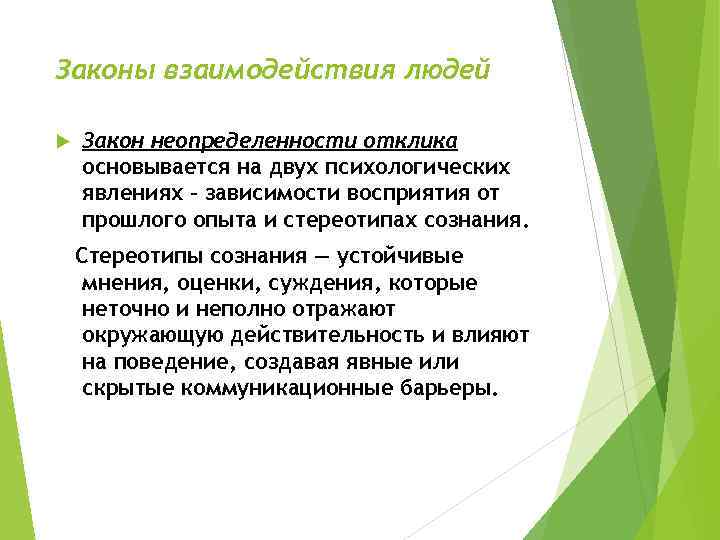 Законы взаимодействия людей

Закон неопределенности отклика основывается на двух психологических явлениях – зависимости восприятия от прошлого опыта и стереотипах сознания.

Стереотипы сознания — устойчивые мнения, оценки, суждения, которые неточно и неполно отражают окружающую действительность и влияют на поведение, создавая явные или скрытые коммуникационные барьеры.